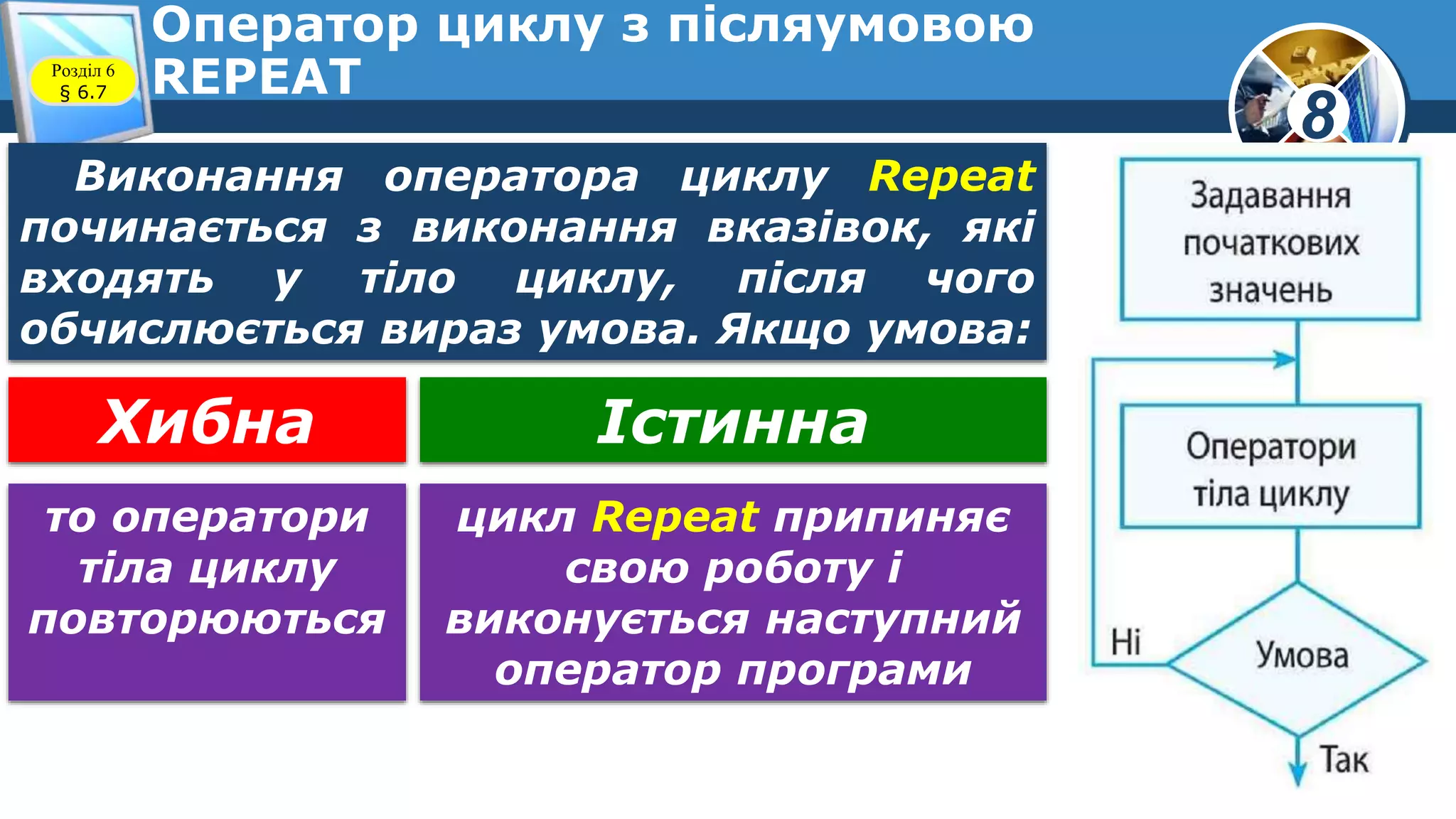 Розділ 6
§ 6.7

Оператор циклу з післяумовою REPEAT

8

Виконання оператора циклу Repeat починається з виконання вказівок, які входять у тіло циклу, після чого обчислюється вираз умова. Якщо умова:

Хибна

Істинна

то оператори тіла циклу повторюються

цикл Repeat припиняє свою роботу і виконується наступний оператор програми

Задавання початкових значень

Оператори тіла циклу

Ні

Умова

Так